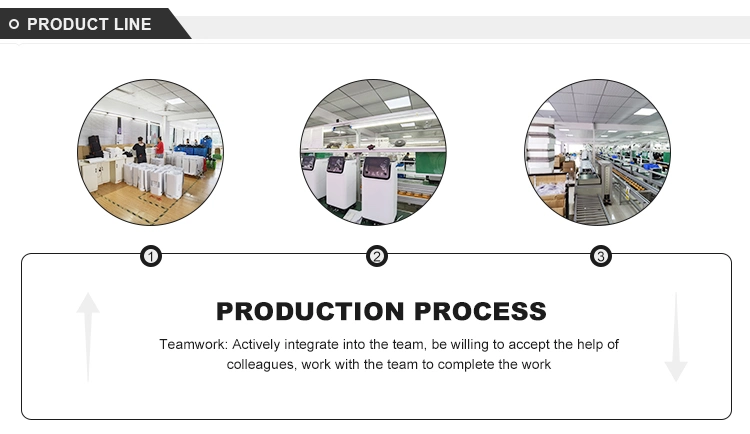 PRODUCT LINE

1

2

3

PRODUCTION PROCESS

Teamwork: Actively integrate into the team, be willing to accept the help of colleagues, work with the team to complete the work